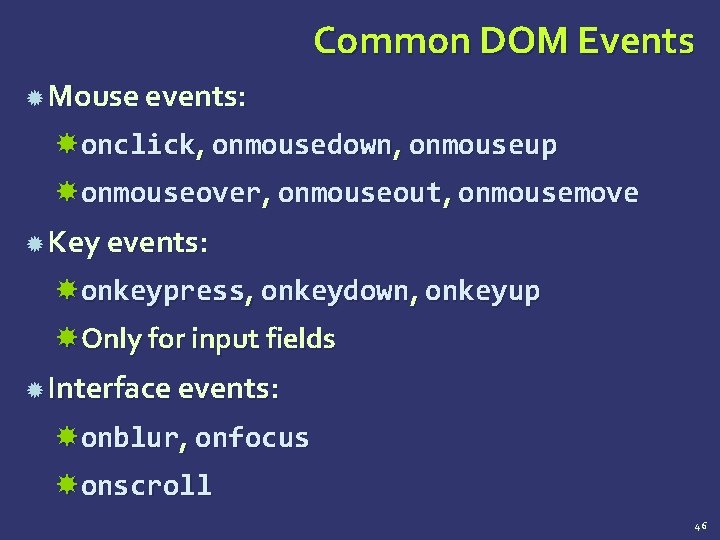 Common DOM Events

Mouse events:

onclick, onmousedown, onmouseup

onmouseover, onmouseout, onmousemove

Key events:

onkeypress, onkeydown, onkeyup

Only for input fields

Interface events:

onblur, onfocus

onscroll

46